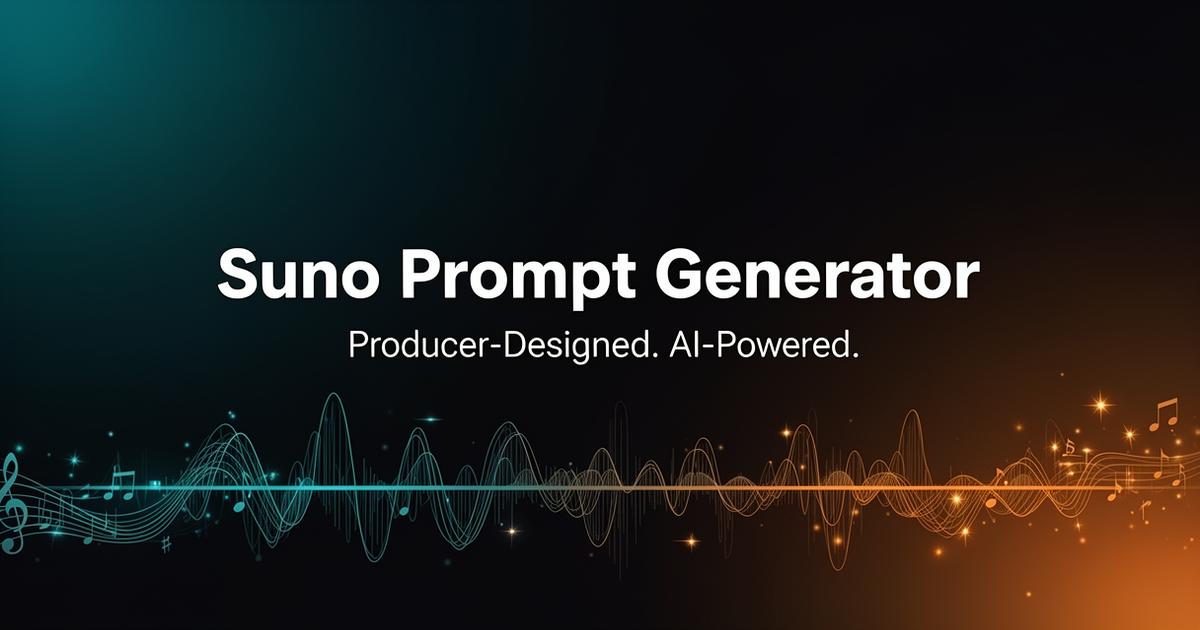 Suno Prompt Generator

Producer-Designed. AI-Powered.